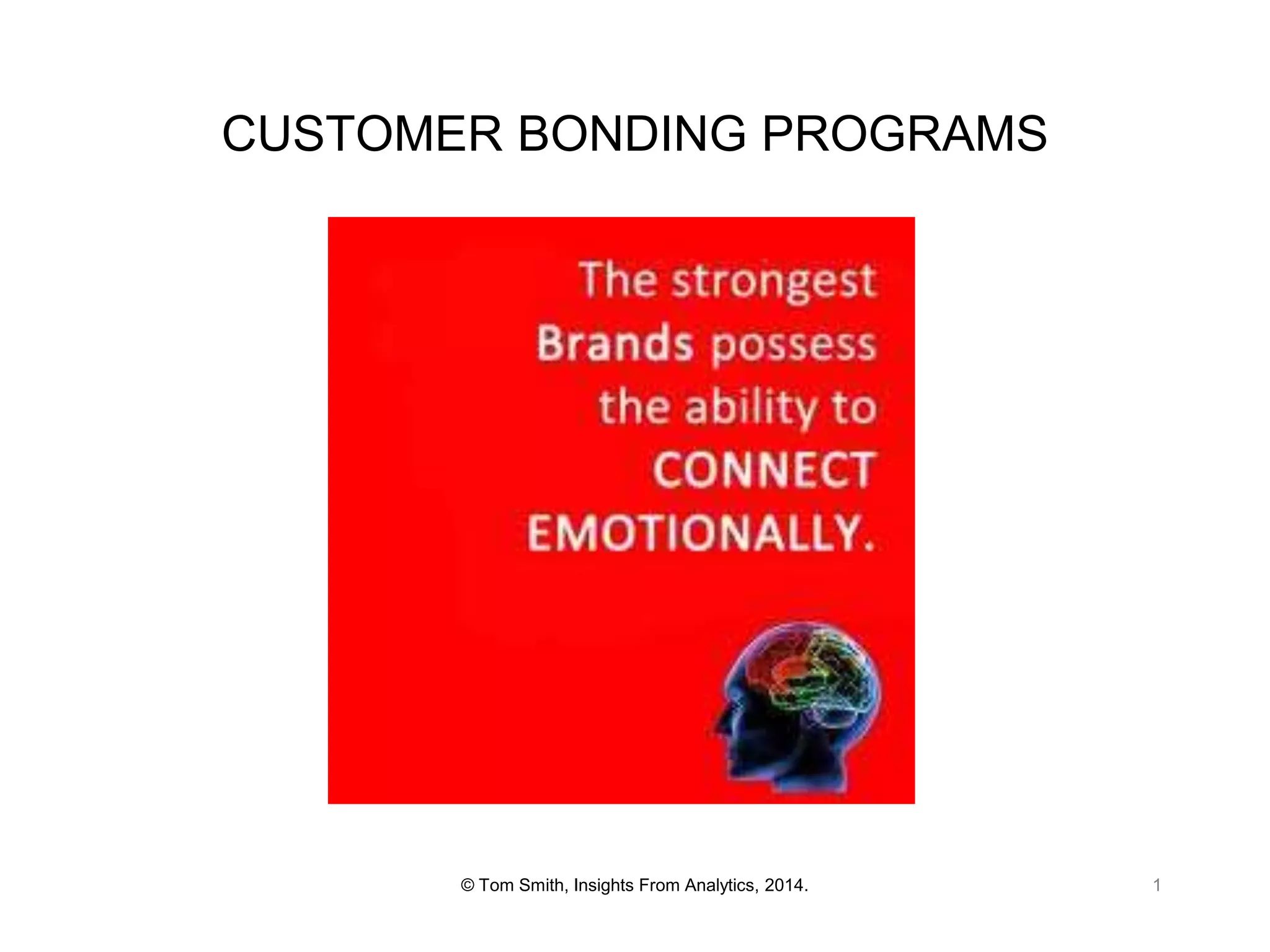 CUSTOMER BONDING PROGRAMS

The strongest Brands possess the ability to CONNECT EMOTIONALLY.

© Tom Smith, Insights From Analytics, 2014.

1